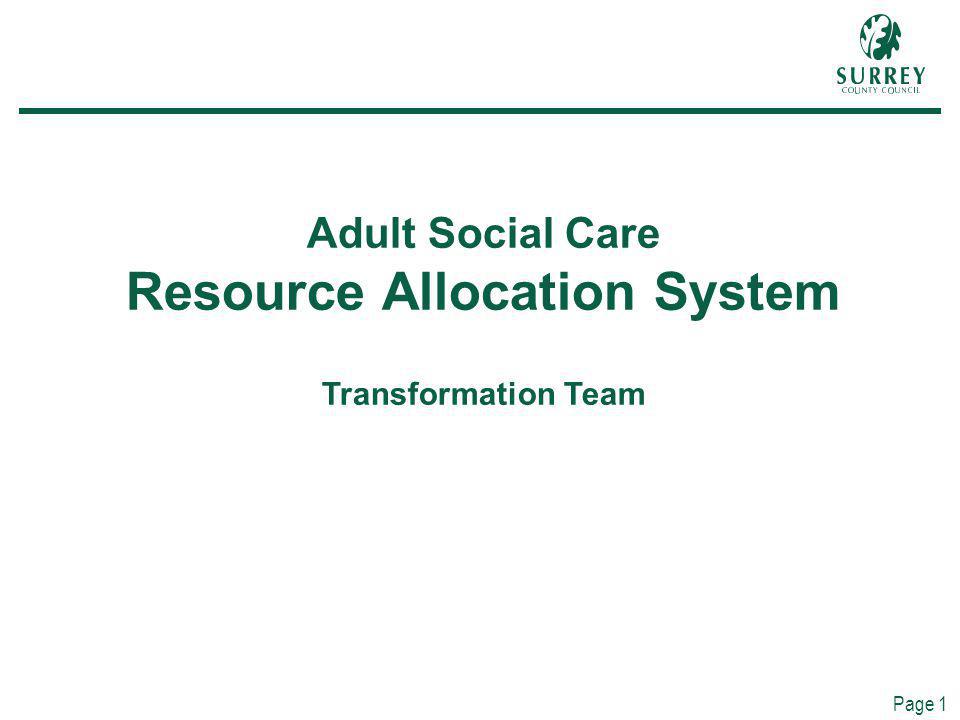 SURREY
COUNTY COUNCIL

Adult Social Care
Resource Allocation System

Transformation Team

Page 1